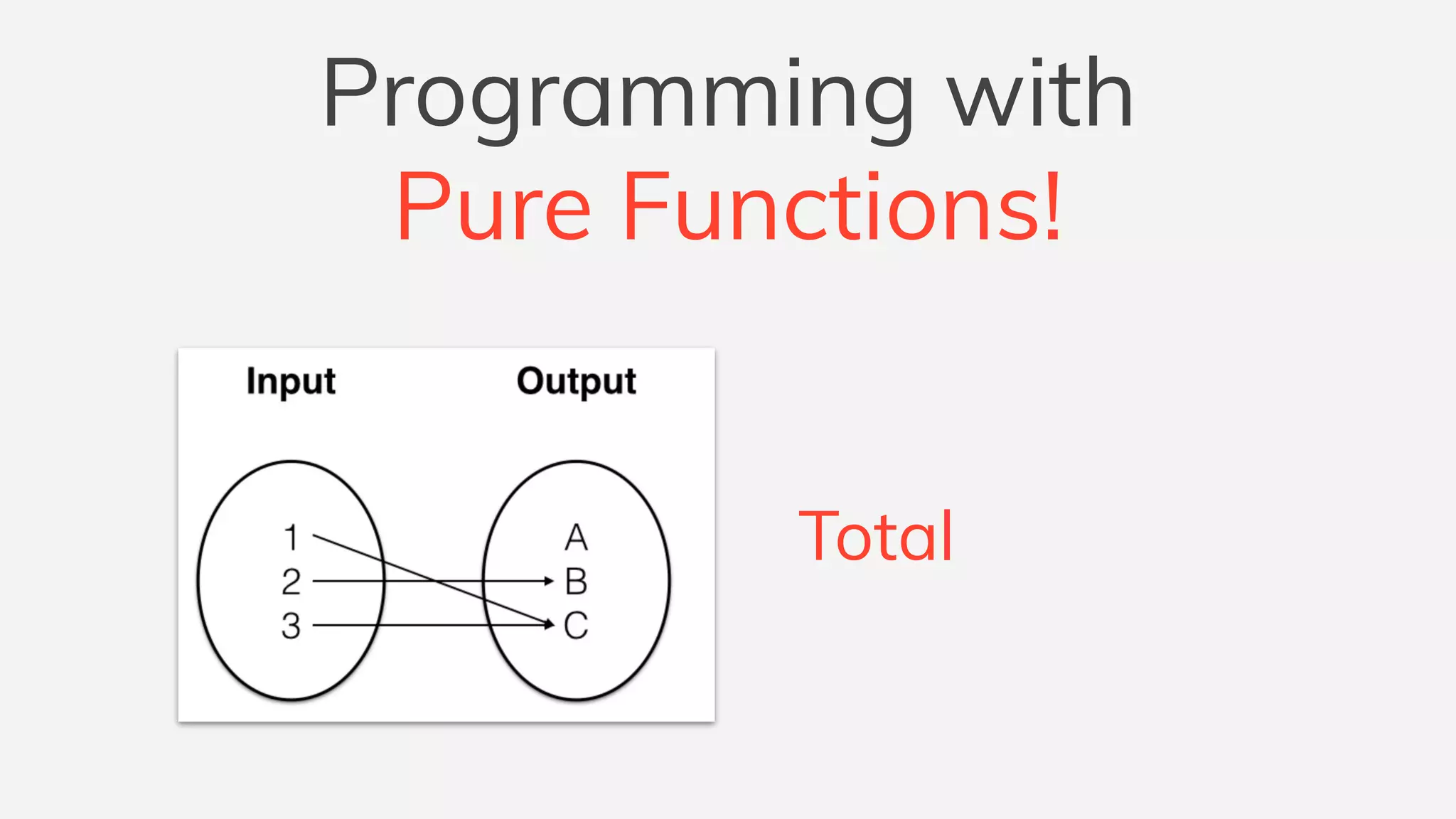 Programming with
Pure Functions!

Input
Output

1
2
3

A
B
C

Total